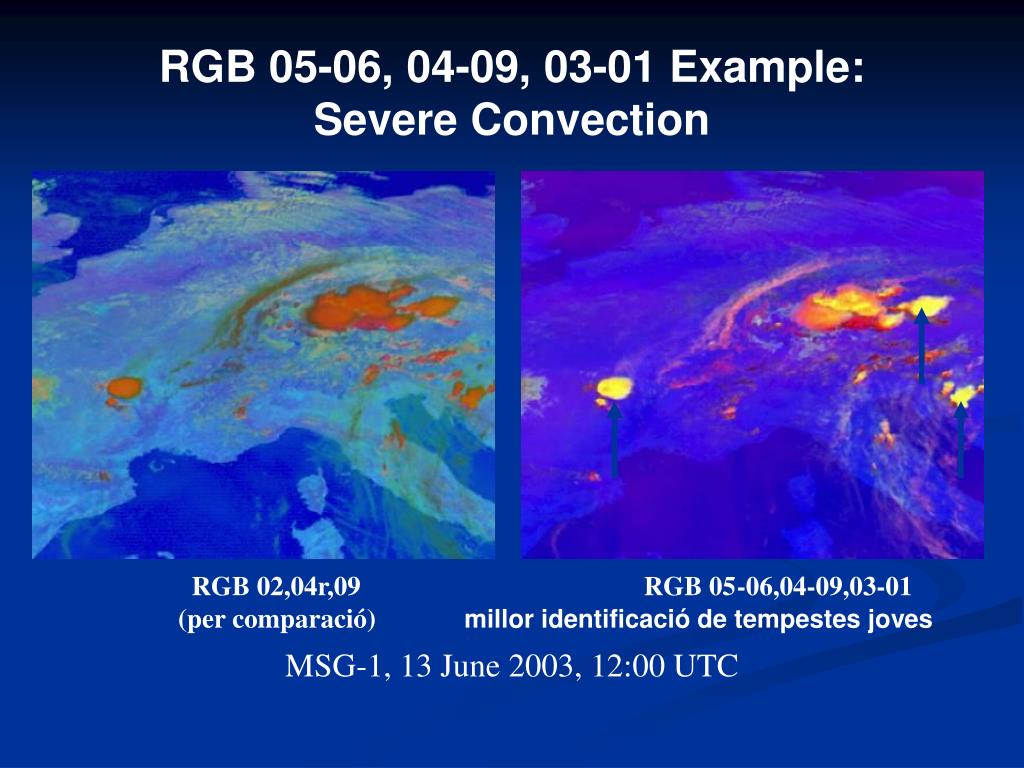 RGB 05-06, 04-09, 03-01 Example: Severe Convection

RGB 02,04r,09
(per comparació)

RGB 05-06,04-09,03-01
millor identificació de tempestes joves

MSG-1, 13 June 2003, 12:00 UTC